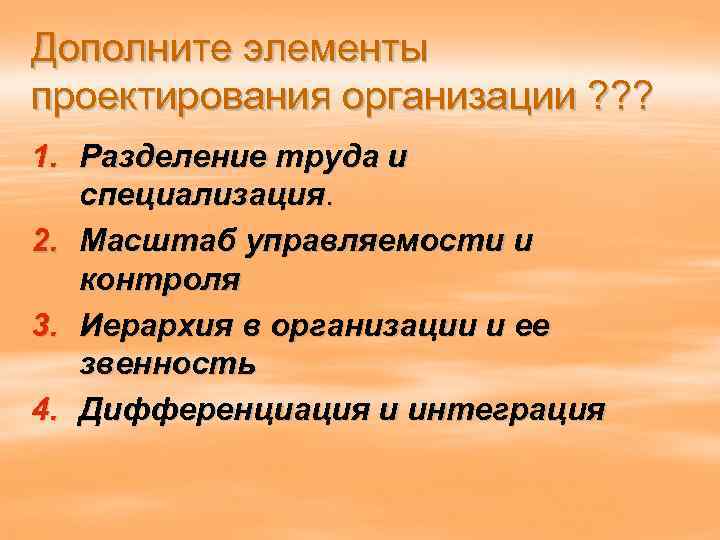 Дополните элементы проектирования организации ???

1. Разделение труда и специализация.
2. Масштаб управляемости и контроля
3. Иерархия в организации и ее звенность
4. Дифференциация и интеграция